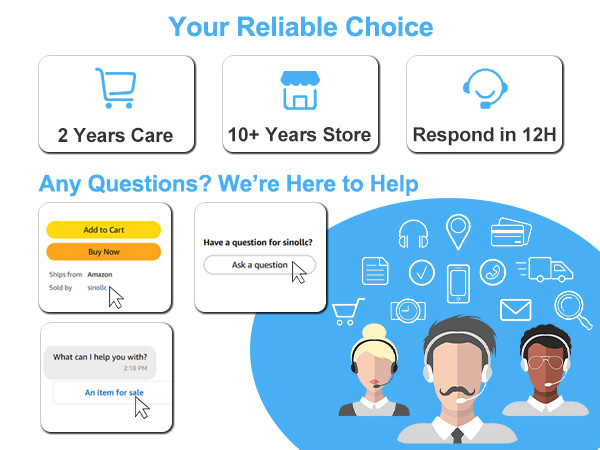 Your Reliable Choice

2 Years Care

10+ Years Store

Respond in 12H

Any Questions? We're Here to Help

Add to Cart

Buy Now

Ships from Amazon

Sold by sinollc

Have a question for sinollc?

Ask a question

What can I help you with?

2:18 PM

An item for sale